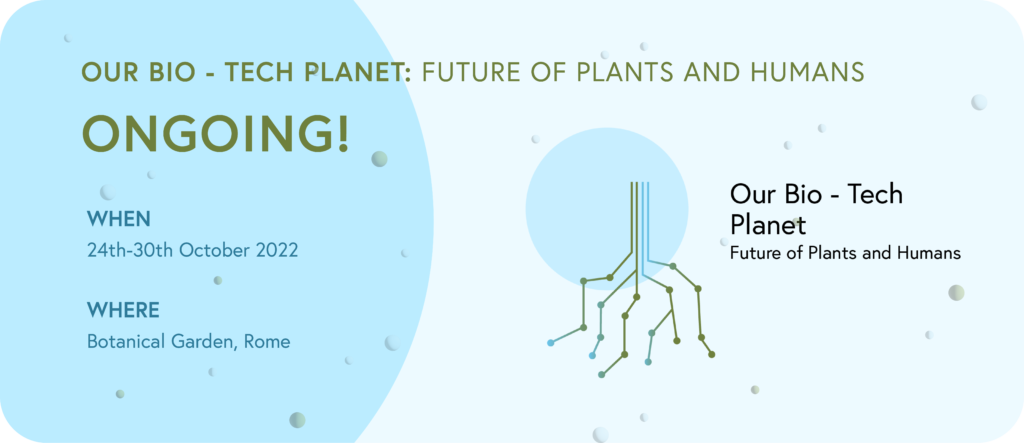 OUR BIO - TECH PLANET: FUTURE OF PLANTS AND HUMANS

ONGOING!

WHEN
24th-30th October 2022

WHERE
Botanical Garden, Rome

Our Bio - Tech Planet
Future of Plants and Humans